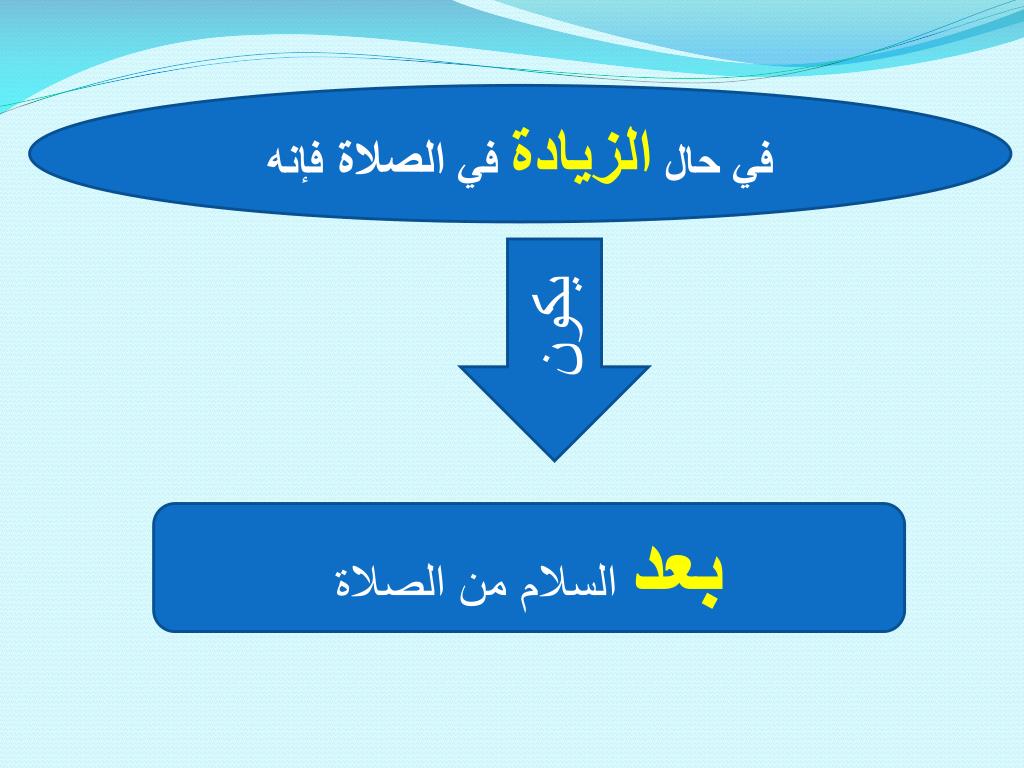 في حال الزيادة في الصلاة فإنه

يكون

بعد السلام من الصلاة